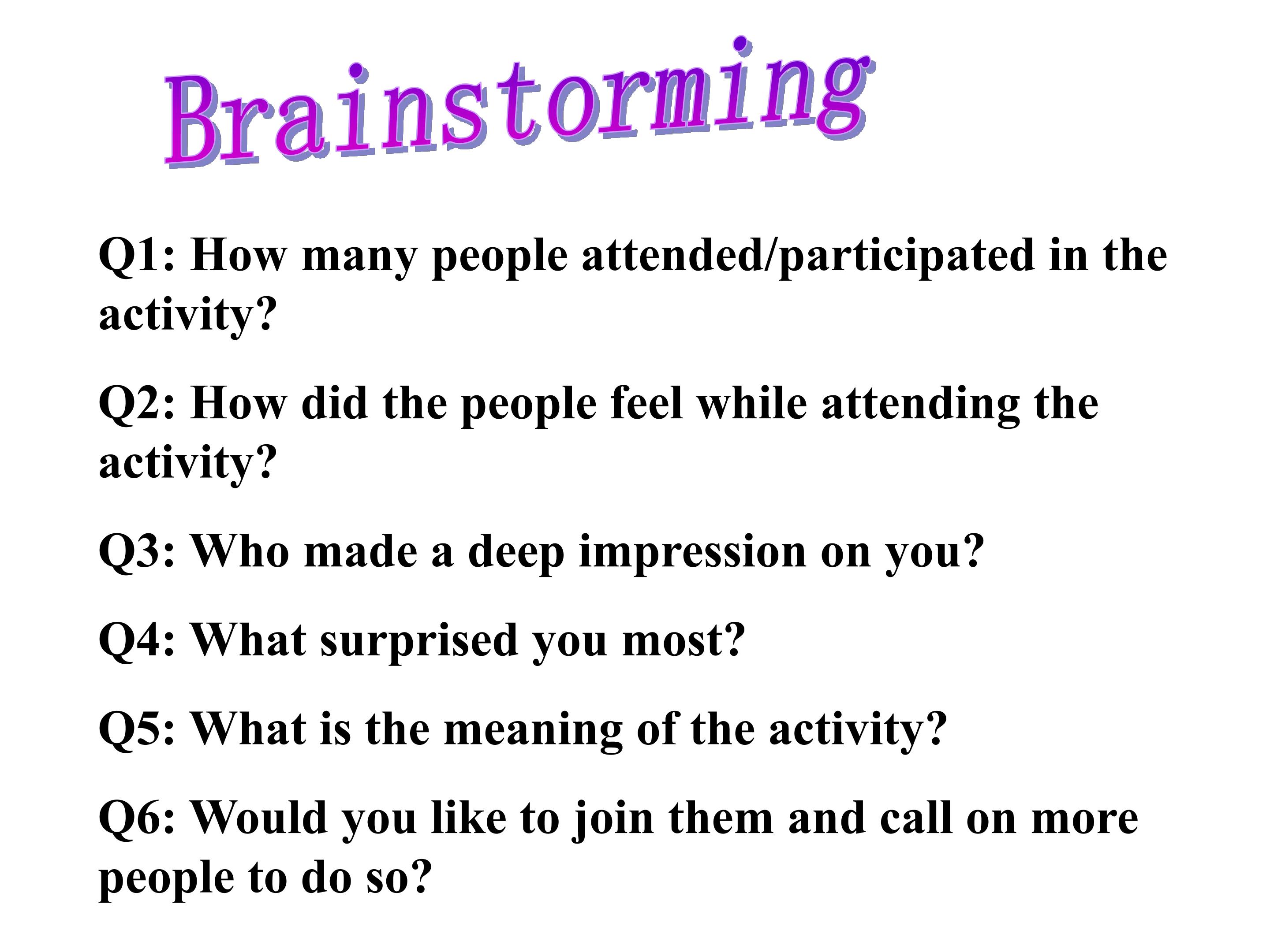 Brainstorming

Q1: How many people attended/participated in the activity?

Q2: How did the people feel while attending the activity?

Q3: Who made a deep impression on you?

Q4: What surprised you most?

Q5: What is the meaning of the activity?

Q6: Would you like to join them and call on more people to do so?